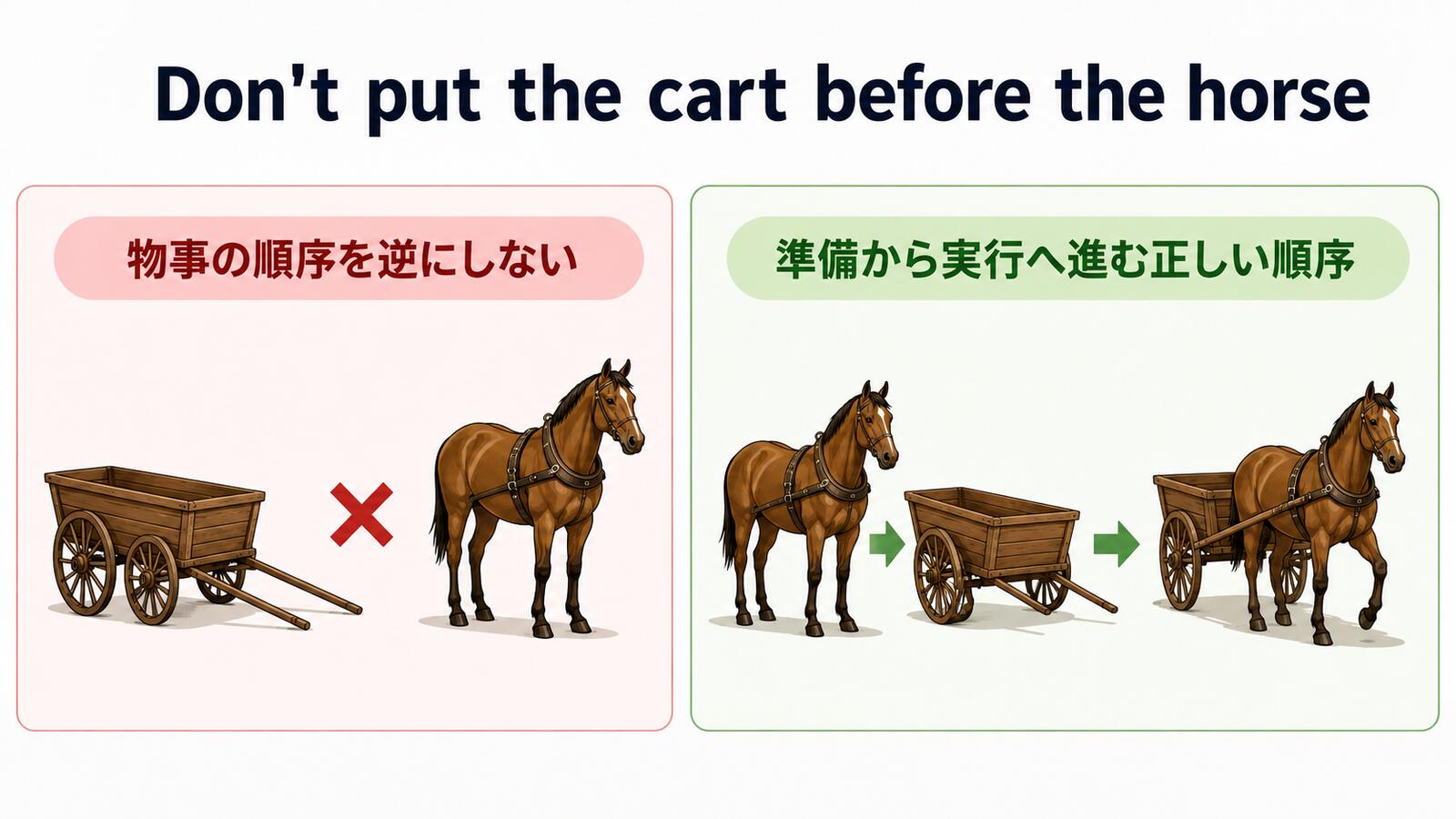 Don't put the cart before the horse

物事の順序を逆にしない

準備から実行へ進む正しい順序